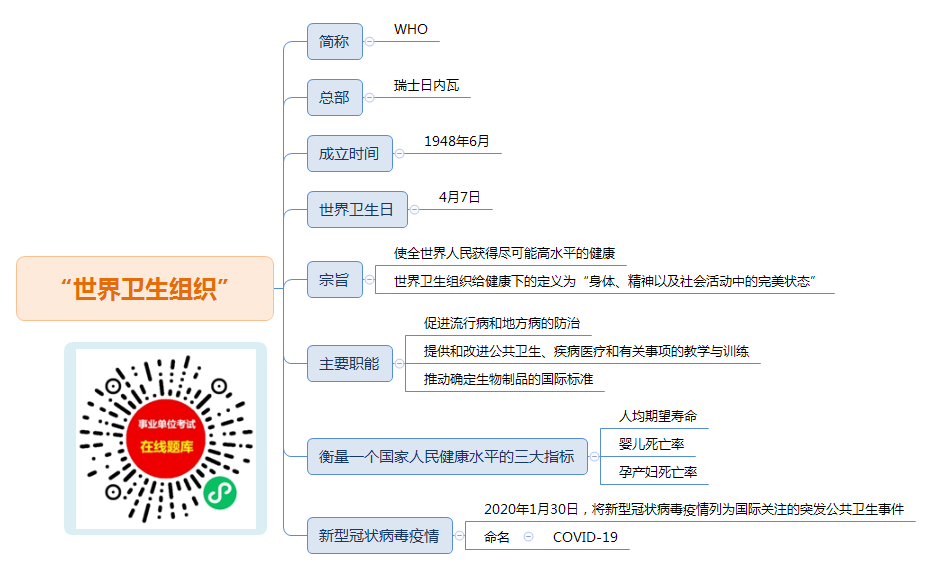 “世界卫生组织”

事业单位考试
在线题库

简称
WHO

总部
瑞士日内瓦

成立时间
1948年6月

世界卫生日
4月7日

宗旨
使全世界人民获得尽可能高水平的健康
世界卫生组织给健康下的定义为“身体、精神以及社会活动中的完美状态”

主要职能
促进流行病和地方病的防治
提供和改进公共卫生、疾病医疗和有关事项的教学与训练
推动确定生物制品的国际标准

衡量一个国家人民健康水平的三大指标
人均期望寿命
婴儿死亡率
孕产妇死亡率

新型冠状病毒疫情
2020年1月30日，将新型冠状病毒疫情列为国际关注的突发公共卫生事件
命名
COVID-19